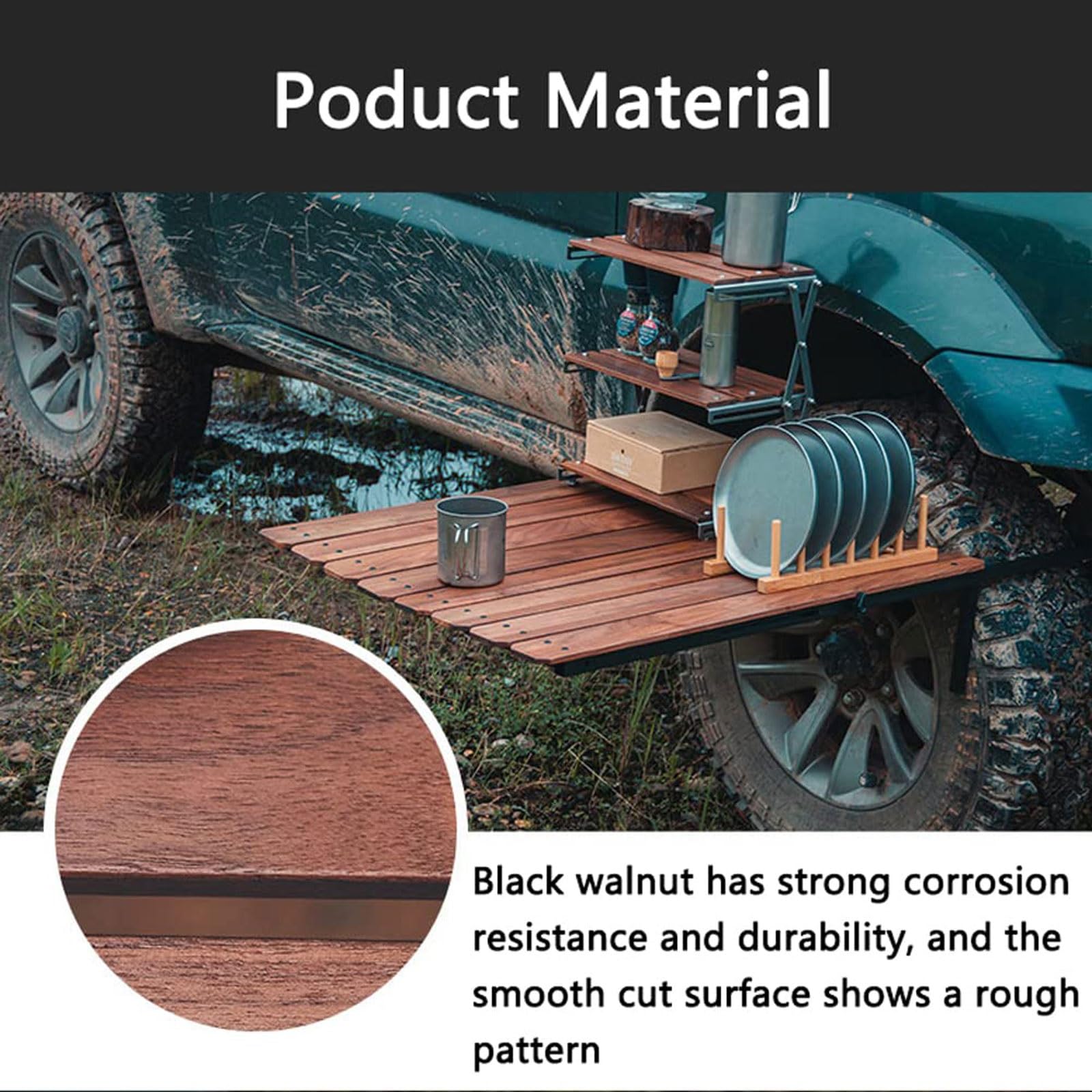 Poduct Material

Black walnut has strong corrosion resistance and durability, and the smooth cut surface shows a rough pattern